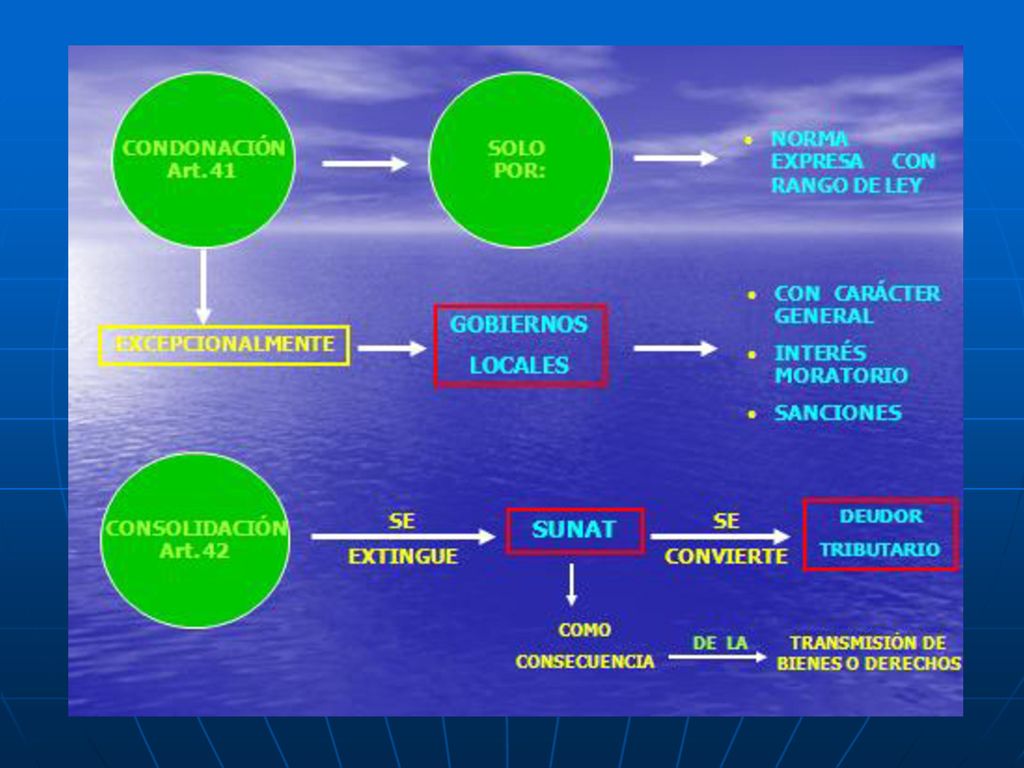 CONDONACIÓN Art.41

SOLO POR:

• NORMA EXPRESA CON RANGO DE LEY

EXCEPCIONALMENTE

GOBIERNOS LOCALES

• CON CARÁCTER GENERAL
• INTERÉS MORATORIO
• SANCIONES

CONSOLIDACIÓN Art.42

SE EXTINGUE

SUNAT

SE CONVIERTE

DEUDOR TRIBUTARIO

COMO CONSECUENCIA

DE LA

TRANSMISIÓN DE BIENES O DERECHOS